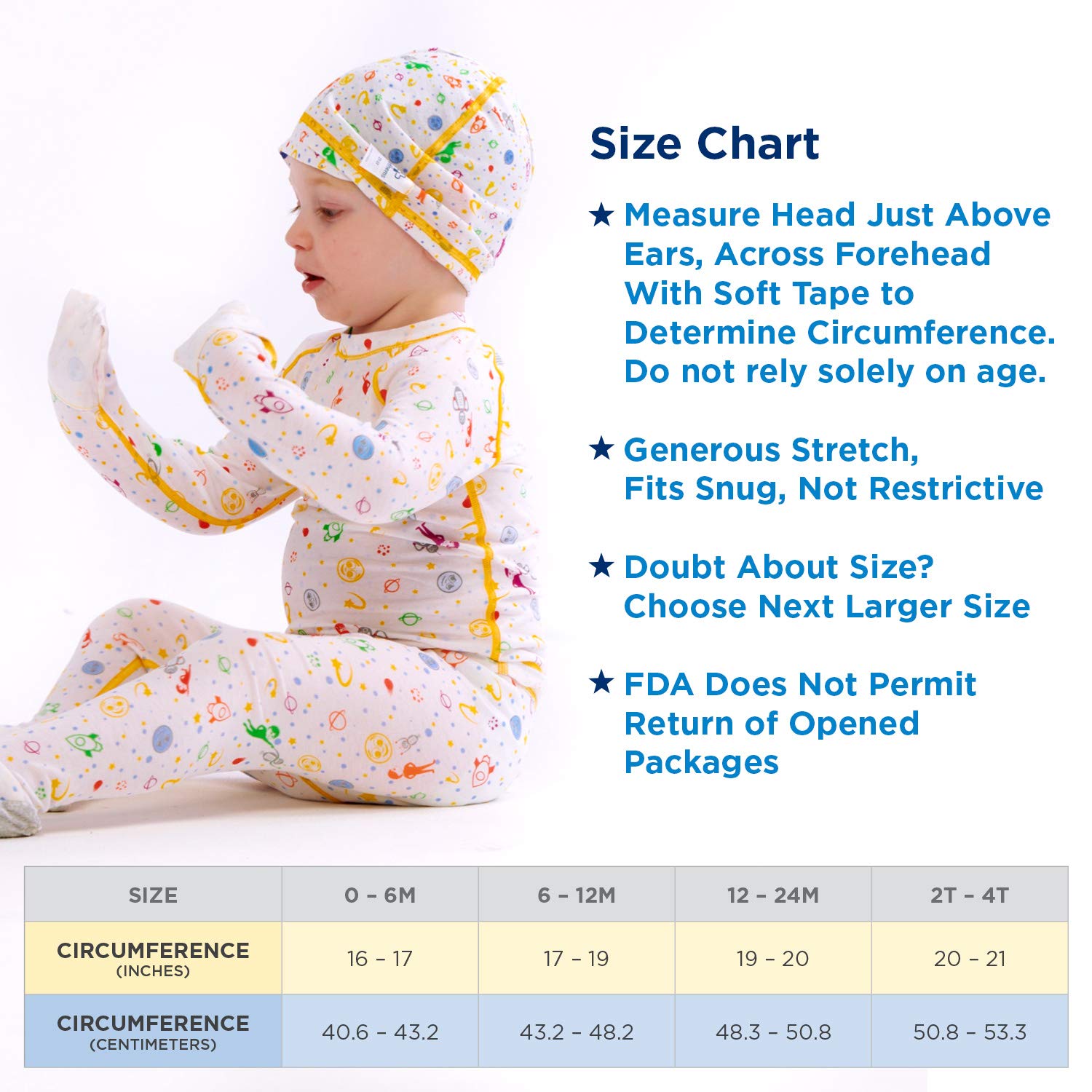 Size Chart

★ Measure Head Just Above Ears, Across Forehead With Soft Tape to Determine Circumference. Do not rely solely on age.

★ Generous Stretch, Fits Snug, Not Restrictive

★ Doubt About Size? Choose Next Larger Size

★ FDA Does Not Permit Return of Opened Packages

| SIZE | 0 – 6M | 6 – 12M | 12 – 24M | 2T – 4T |
|---|---|---|---|---|
| CIRCUMFERENCE (INCHES) | 16 – 17 | 17 – 19 | 19 – 20 | 20 – 21 |
| CIRCUMFERENCE (CENTIMETERS) | 40.6 – 43.2 | 43.2 – 48.2 | 48.3 – 50.8 | 50.8 – 53.3 |